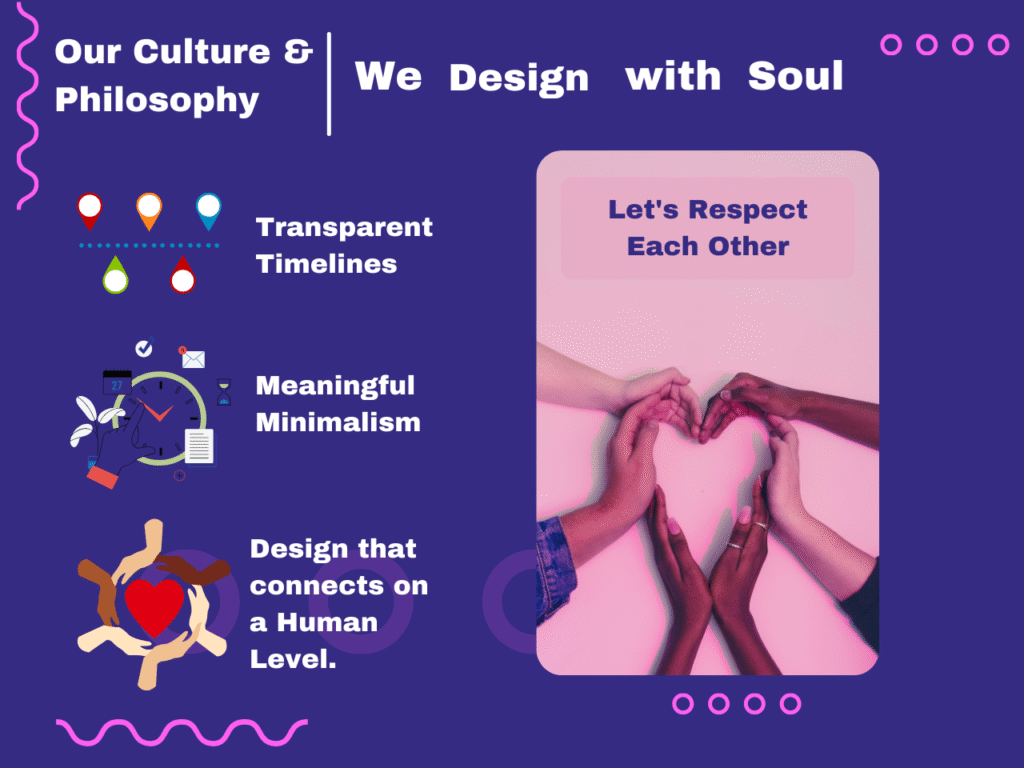 Our Culture & Philosophy

We Design with Soul

Transparent Timelines

Meaningful Minimalism

Design that connects on a Human Level.

Let's Respect Each Other